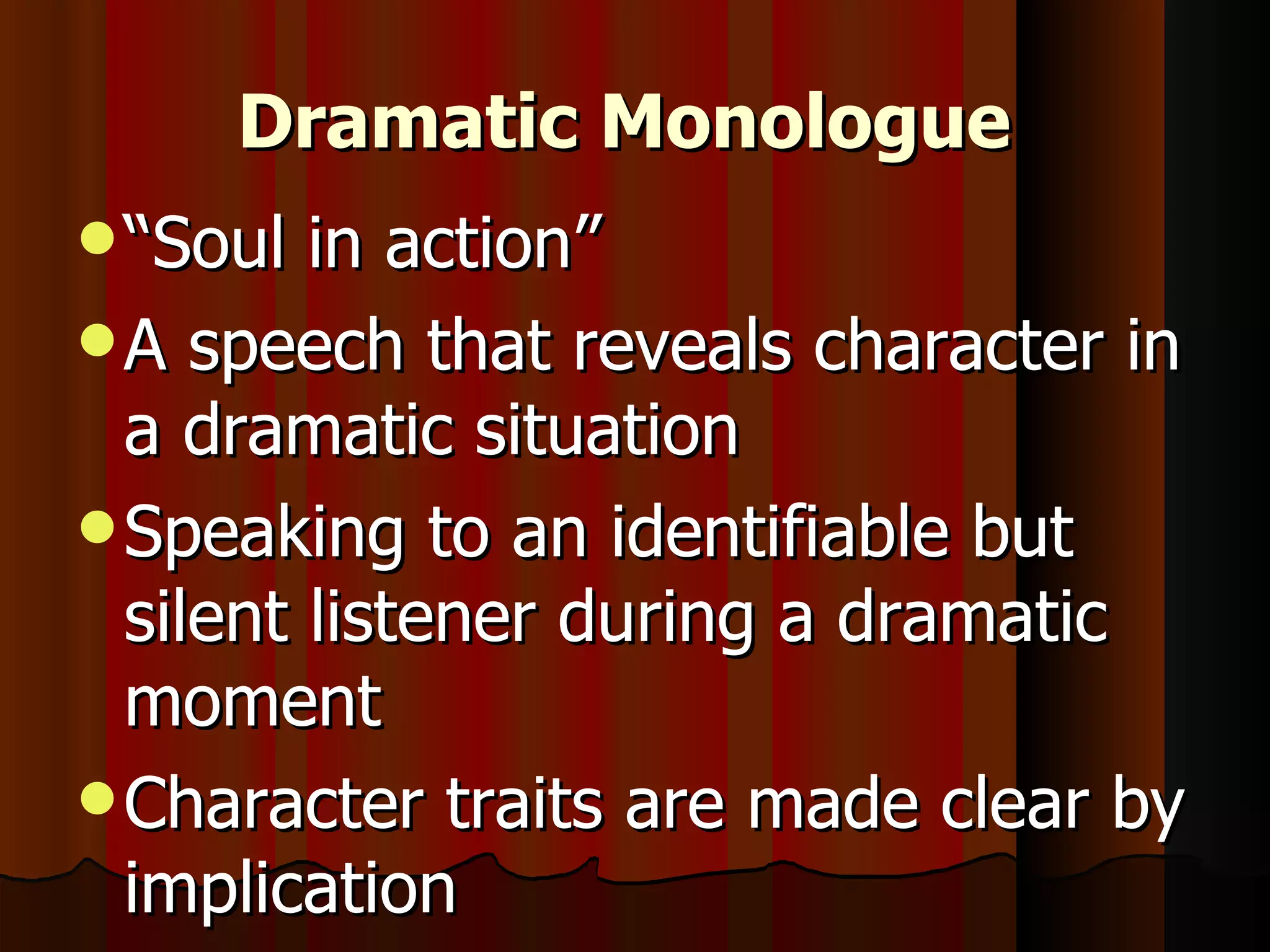 Dramatic Monologue

- “Soul in action”
- A speech that reveals character in a dramatic situation
- Speaking to an identifiable but silent listener during a dramatic moment
- Character traits are made clear by implication